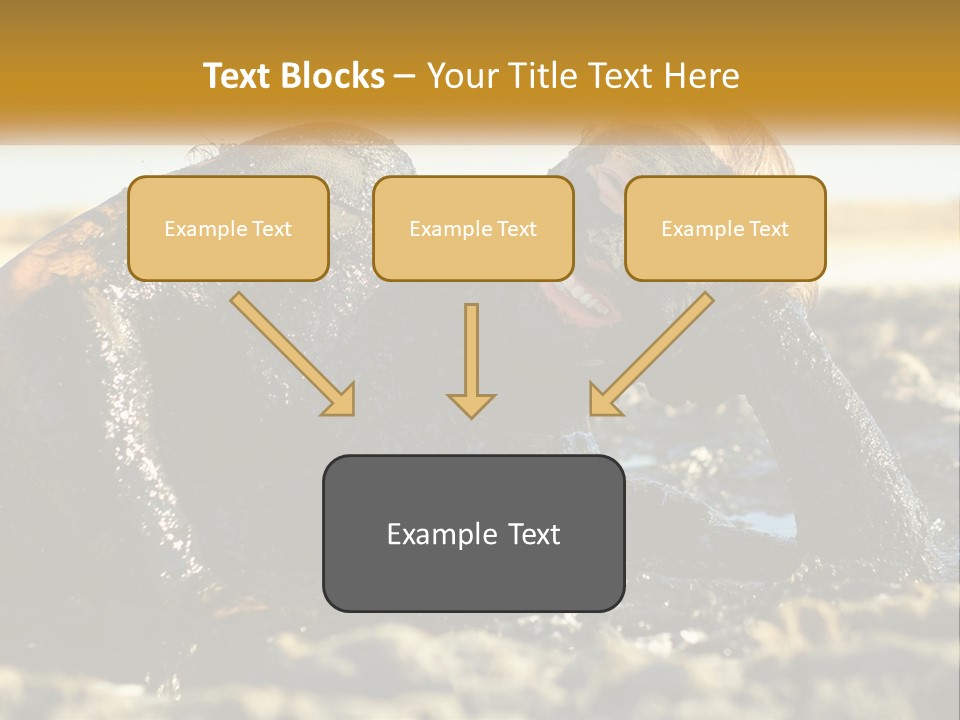 Text Blocks – Your Title Text Here

Example Text

Example Text

Example Text

Example Text